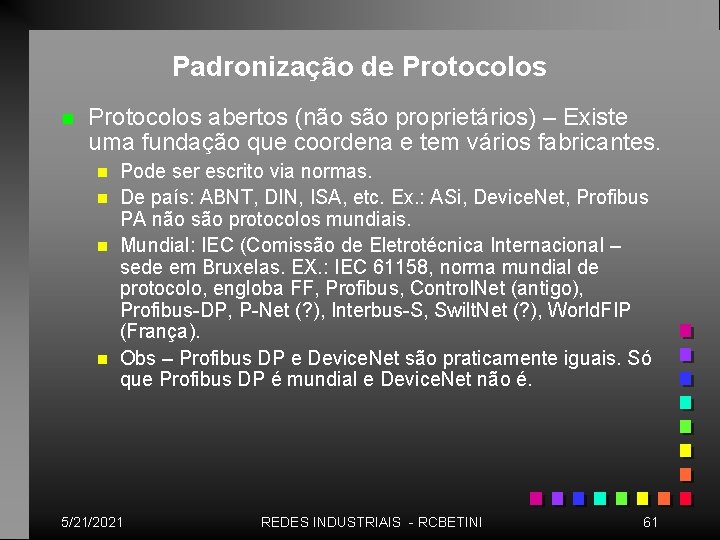 Padronização de Protocolos

Protocolos abertos (não são proprietários) – Existe uma fundação que coordena e tem vários fabricantes.

Pode ser escrito via normas.

De país: ABNT, DIN, ISA, etc. Ex.: ASi, DeviceNet, Profibus PA não são protocolos mundiais.

Mundial: IEC (Comissão de Eletrotécnica Internacional – sede em Bruxelas. EX.: IEC 61158, norma mundial de protocolo, engloba FF, Profibus, ControlNet (antigo), Profibus-DP, P-Net (?), Interbus-S, SwiltNet (?), WorldFIP (França).

Obs – Profibus DP e DeviceNet são praticamente iguais. Só que Profibus DP é mundial e DeviceNet não é.

5/21/2021 REDES INDUSTRIAIS - RCBETINI 61